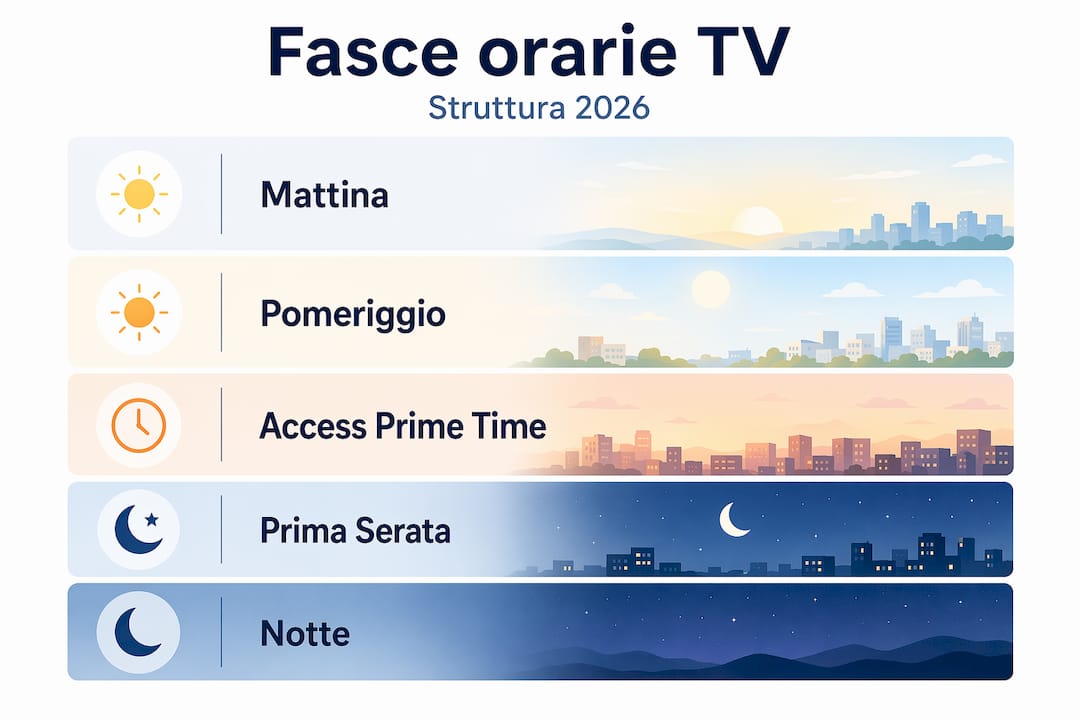 Fasce orarie TV
Struttura 2026

Mattina

Pomeriggio

Access Prime Time

Prima Serata

Notte